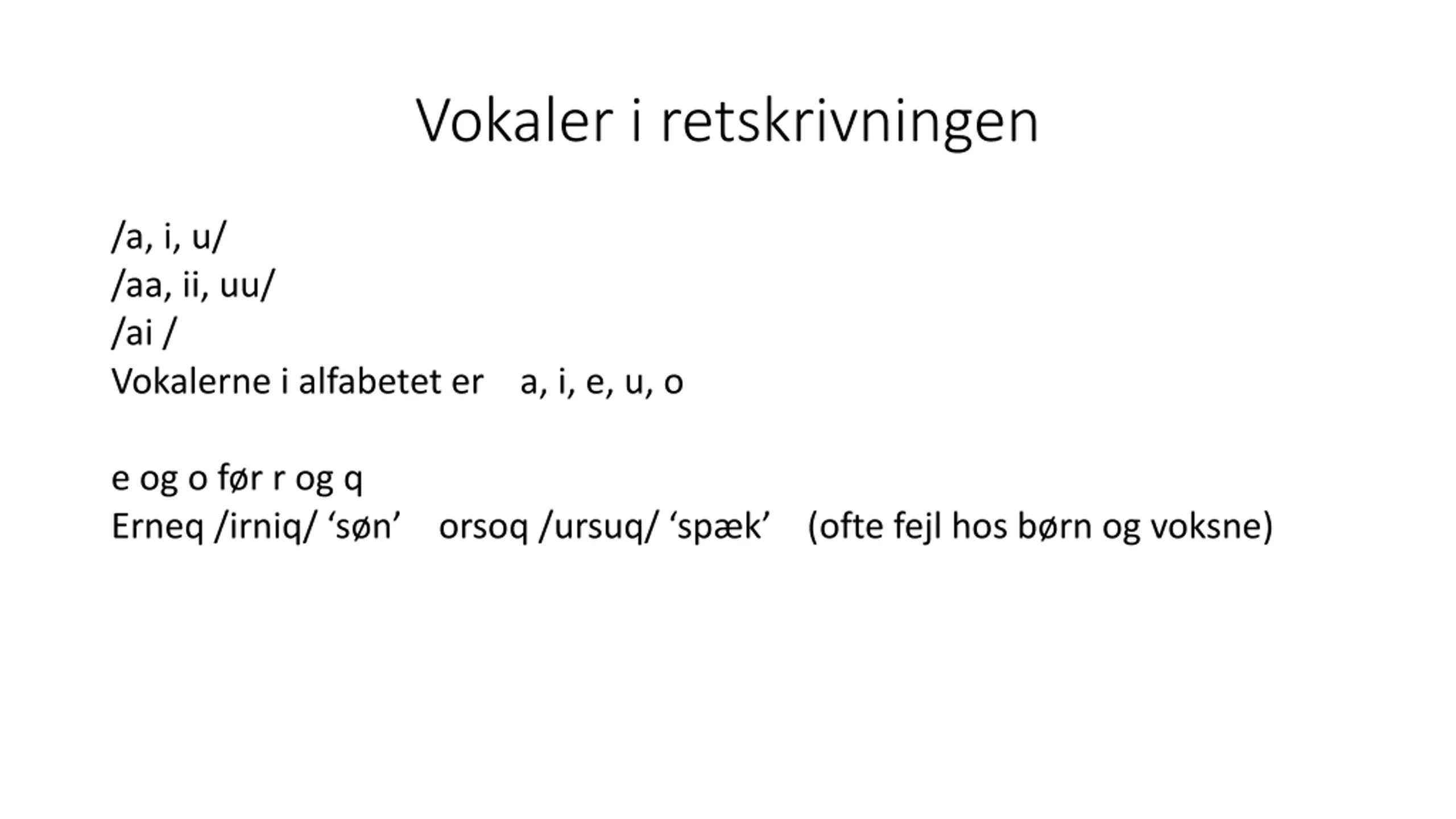 Vokaler i retskrivningen

/a, i, u/
/aa, ii, uu/
/ai /
Vokalerne i alfabetet er a, i, e, u, o

e og o før r og q
Erneq /irniq/ ‘søn’ orsoq /ursuq/ ‘spæk’ (ofte fejl hos børn og voksne)